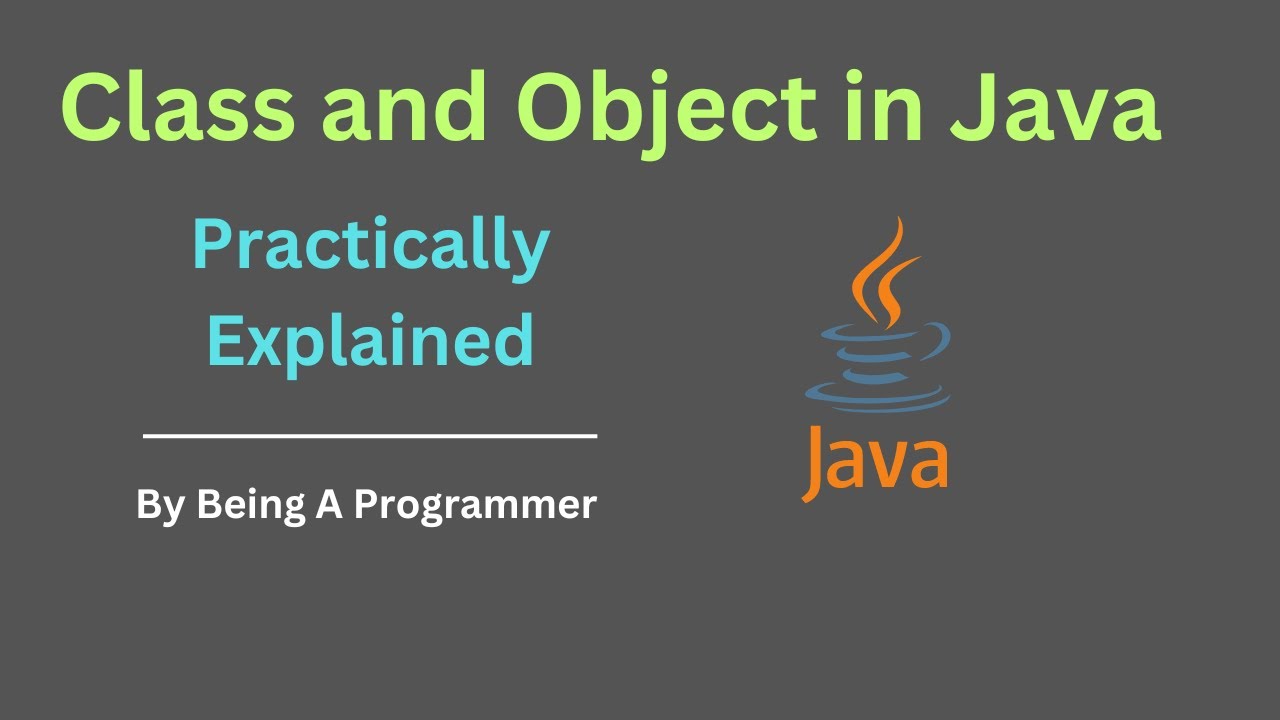 Class and Object in Java

Practically Explained

By Being A Programmer

Java